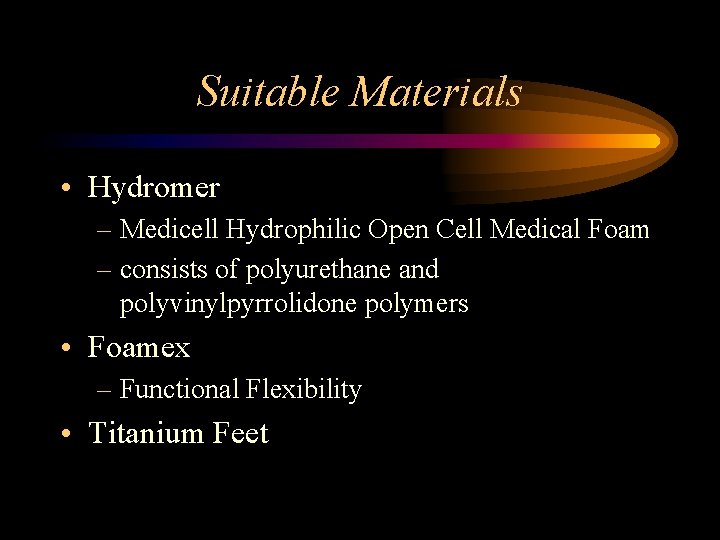 Suitable Materials

• Hydromer
– Medicell Hydrophilic Open Cell Medical Foam
– consists of polyurethane and polyvinylpyrrolidone polymers
• Foamex
– Functional Flexibility
• Titanium Feet